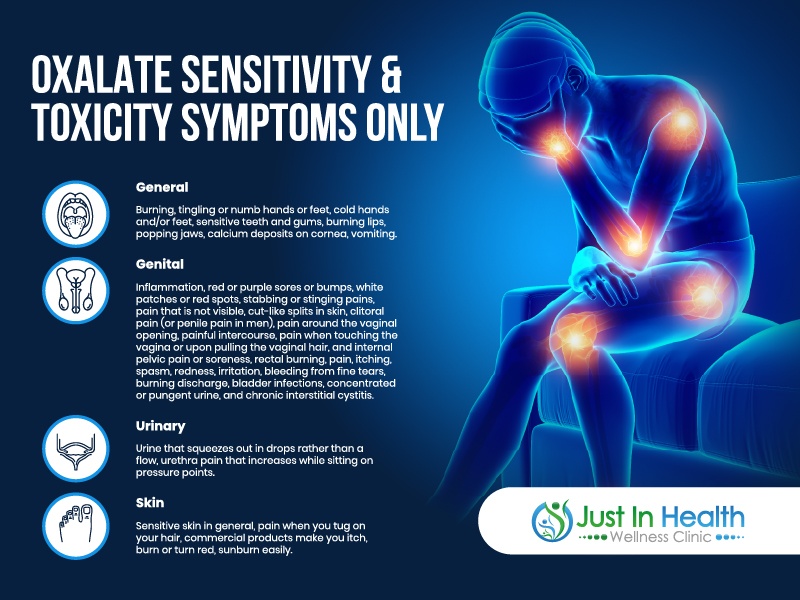 OXALATE SENSITIVITY & TOXICITY SYMPTOMS ONLY

General

Burning, tingling or numb hands or feet, cold hands and/or feet, sensitive teeth and gums, burning lips, popping jaws, calcium deposits on cornea, vomiting.

Genital

Inflammation, red or purple sores or bumps, white patches or red spots, stabbing or stinging pains, pain that is not visible, cut-like splits in skin, clitoral pain (or penile pain in men), pain around the vaginal opening, painful intercourse, pain when touching the vagina or upon pulling the vaginal hair, and internal pelvic pain or soreness, rectal burning, pain, itching, spasm, redness, irritation, bleeding from fine tears, burning discharge, bladder infections, concentrated or pungent urine, and chronic interstitial cystitis.

Urinary

Urine that squeezes out in drops rather than a flow, urethra pain that increases while sitting on pressure points.

Skin

Sensitive skin in general, pain when you tug on your hair, commercial products make you itch, burn or turn red, sunburn easily.

Just In Health
Wellness Clinic